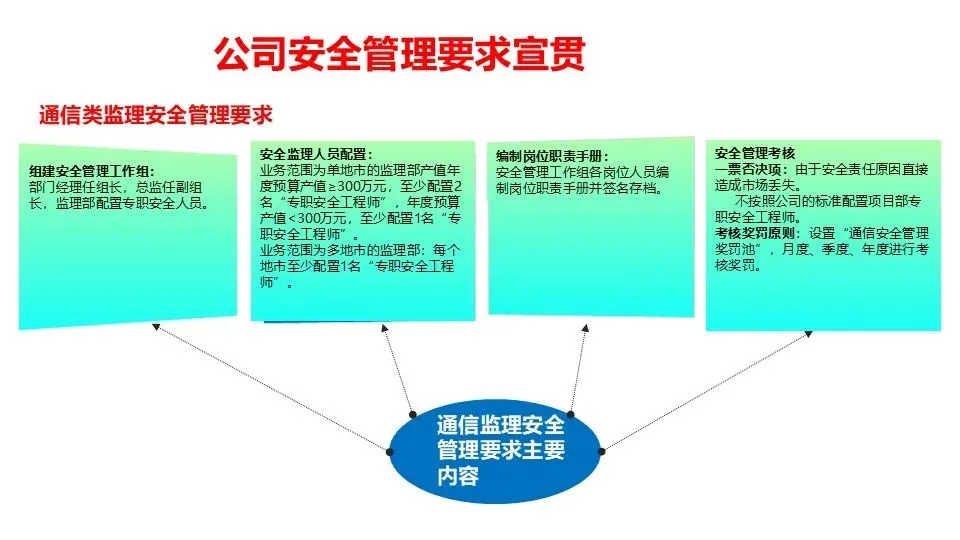 公司安全管理要求宣贯

通信类监理安全管理要求

组建安全管理工作组：
部门经理任组长，总监任副组长，监理部配置专职安全人员。

安全监理人员配置：
业务范围为单地市的监理部产值年度预算产值≥300万元，至少配置2名“专职安全工程师”，年度预算产值<300万元，至少配置1名“专职安全工程师”。
业务范围为多地市的监理部：每个地市至少配置1名“专职安全工程师”。

编制岗位职责手册：
安全管理工作组各岗位人员编制岗位职责手册并签名存档。

安全管理考核
一票否决项：由于安全责任原因直接造成市场丢失。
不按照公司的标准配置项目部专职安全工程师。
考核奖罚原则：设置“通信安全管理奖罚池”，月度、季度、年度进行考核奖罚。

通信监理安全管理要求主要内容